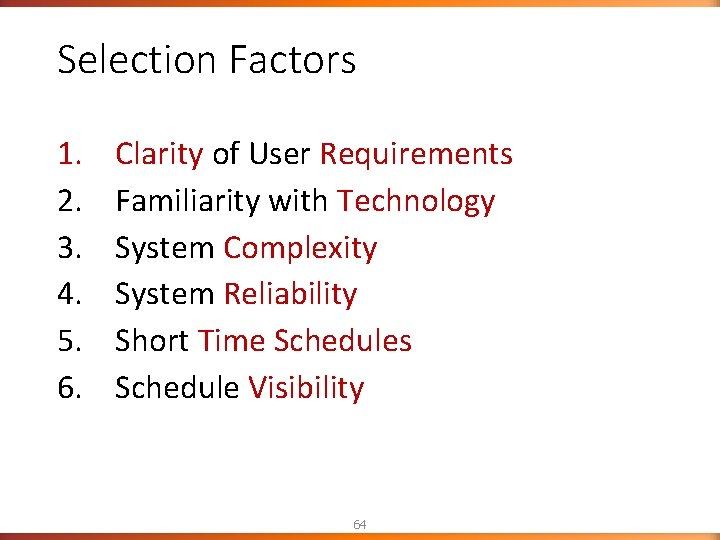 Selection Factors

1. Clarity of User Requirements
2. Familiarity with Technology
3. System Complexity
4. System Reliability
5. Short Time Schedules
6. Schedule Visibility

64